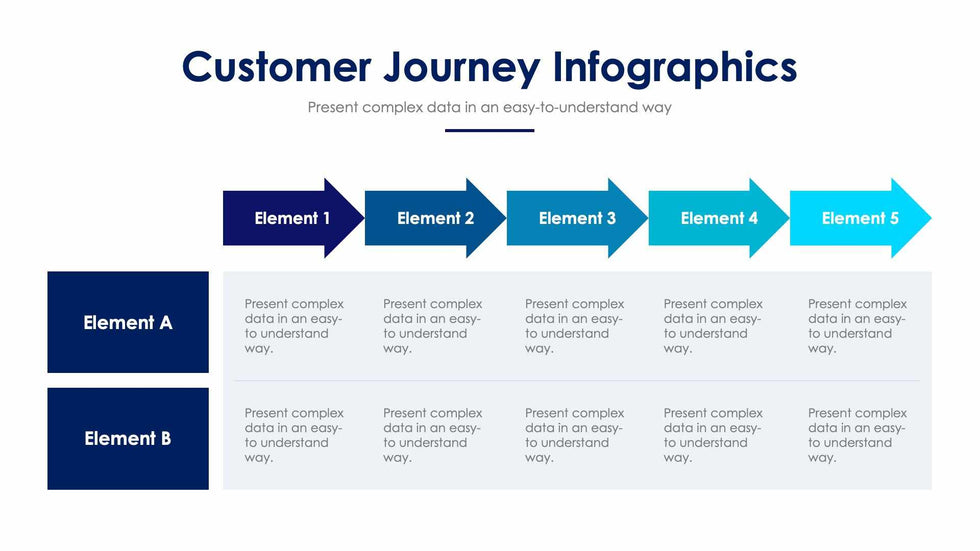 Customer Journey Infographics

Present complex data in an easy-to-understand way

| | Element 1 | Element 2 | Element 3 | Element 4 | Element 5 |
|---|---|---|---|---|---|
| Element A | Present complex data in an easy-to understand way. | Present complex data in an easy-to understand way. | Present complex data in an easy-to understand way. | Present complex data in an easy-to understand way. | Present complex data in an easy-to understand way. |
| Element B | Present complex data in an easy-to understand way. | Present complex data in an easy-to understand way. | Present complex data in an easy-to understand way. | Present complex data in an easy-to understand way. | Present complex data in an easy-to understand way. |